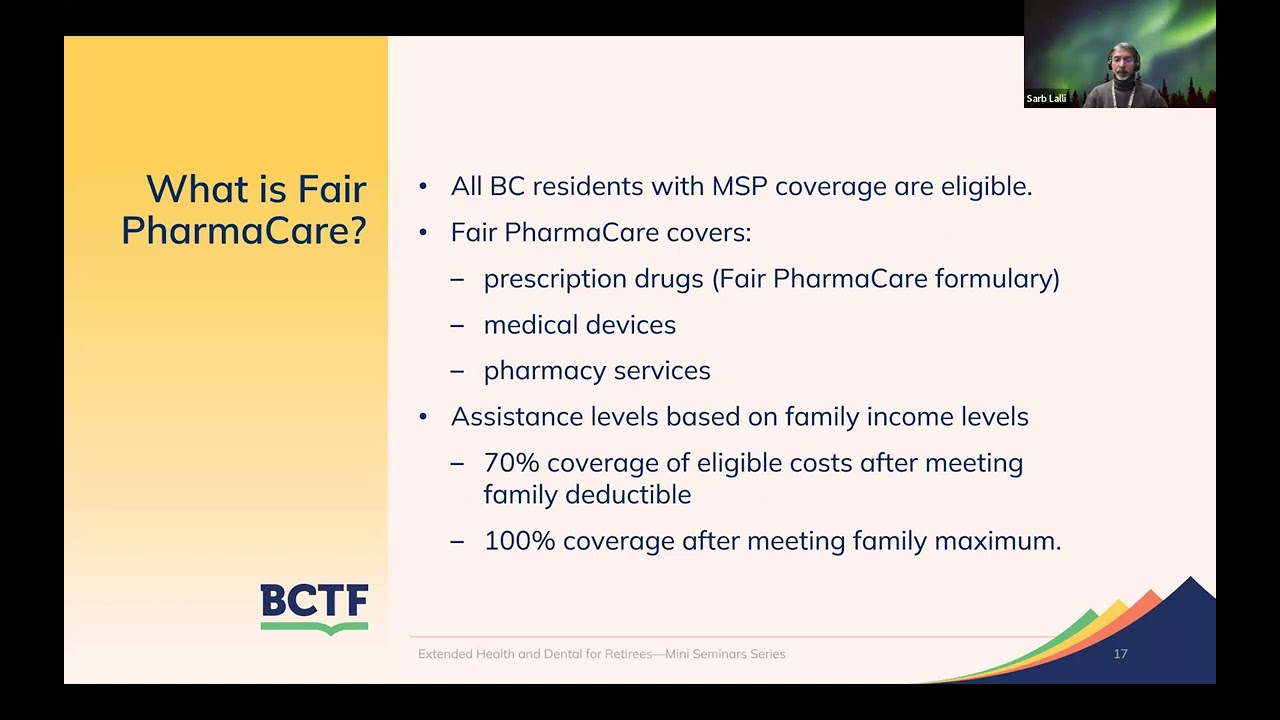 Sarb Lalli

What is Fair PharmaCare?

• All BC residents with MSP coverage are eligible.
• Fair PharmaCare covers:
– prescription drugs (Fair PharmaCare formulary)
– medical devices
– pharmacy services
• Assistance levels based on family income levels
– 70% coverage of eligible costs after meeting family deductible
– 100% coverage after meeting family maximum.

BCTF

Extended Health and Dental for Retirees—Mini Seminars Series

17